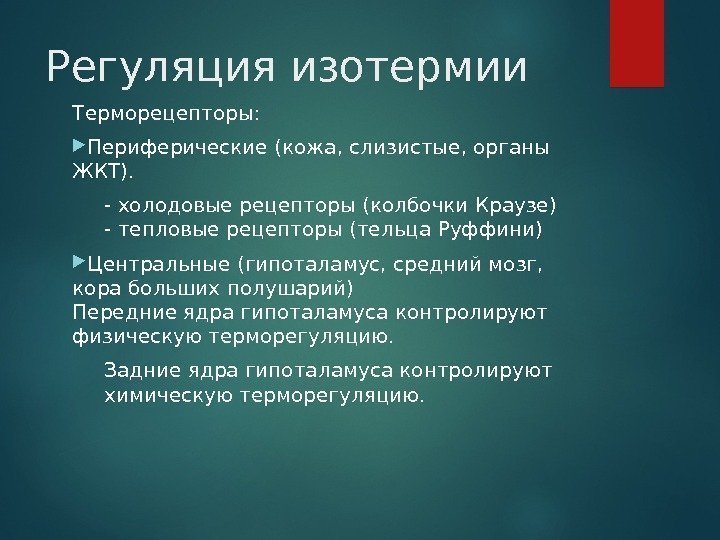 Регуляция изотермии

Терморецепторы:

Периферические (кожа, слизистые, органы ЖКТ).

- холодовые рецепторы (колбочки Краузе)
- тепловые рецепторы (тельца Руффини)

Центральные (гипоталамус, средний мозг, кора больших полушарий)
Передние ядра гипоталамуса контролируют физическую терморегуляцию.

Задние ядра гипоталамуса контролируют химическую терморегуляцию.